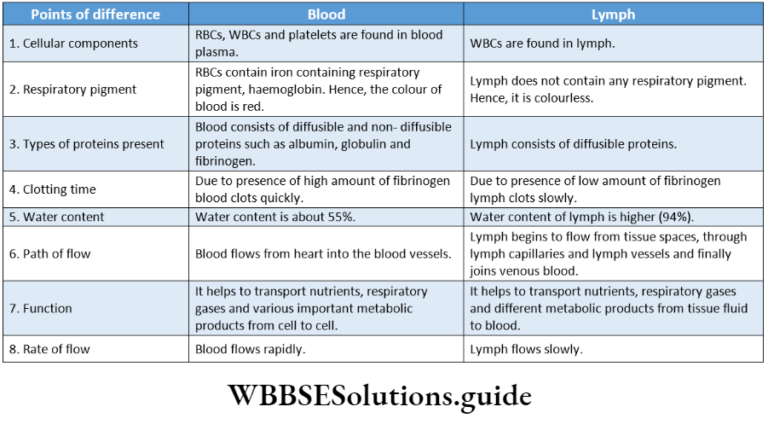 | Points of difference | Blood | Lymph |
|---|---|---|
| 1. Cellular components | RBCs, WBCs and platelets are found in blood plasma. | WBCs are found in lymph. |
| 2. Respiratory pigment | RBCs contain iron containing respiratory pigment, haemoglobin. Hence, the colour of blood is red. | Lymph does not contain any respiratory pigment. Hence, it is colourless. |
| 3. Types of proteins present | Blood consists of diffusible and non- diffusible proteins such as albumin, globulin and fibrinogen. | Lymph consists of diffusible proteins. |
| 4. Clotting time | Due to presence of high amount of fibrinogen blood clots quickly. | Due to presence of low amount of fibrinogen lymph clots slowly. |
| 5. Water content | Water content is about 55%. | Water content of lymph is higher (94%). |
| 6. Path of flow | Blood flows from heart into the blood vessels. | Lymph begins to flow from tissue spaces, through lymph capillaries and lymph vessels and finally joins venous blood. |
| 7. Function | It helps to transport nutrients, respiratory gases and various important metabolic products from cell to cell. | It helps to transport nutrients, respiratory gases and different metabolic products from tissue fluid to blood. |
| 8. Rate of flow | Blood flows rapidly. | Lymph flows slowly. |

WBBSESolutions.guide